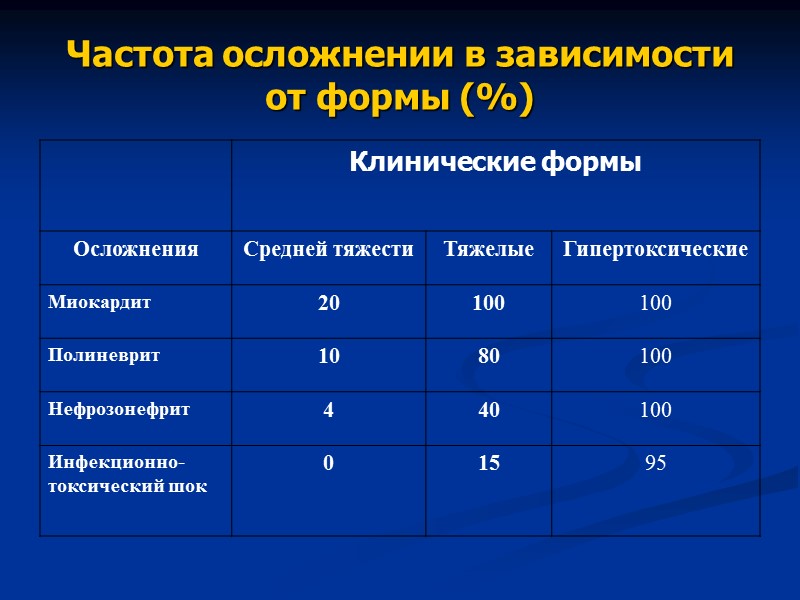 Частота осложнении в зависимости от формы (%)

| | Клинические формы | | |
|---|---|---|---|
| Осложнения | Средней тяжести | Тяжелые | Гипертоксические |
| Миокардит | 20 | 100 | 100 |
| Полиневрит | 10 | 80 | 100 |
| Нефрозонефрит | 4 | 40 | 100 |
| Инфекционно-токсический шок | 0 | 15 | 95 |